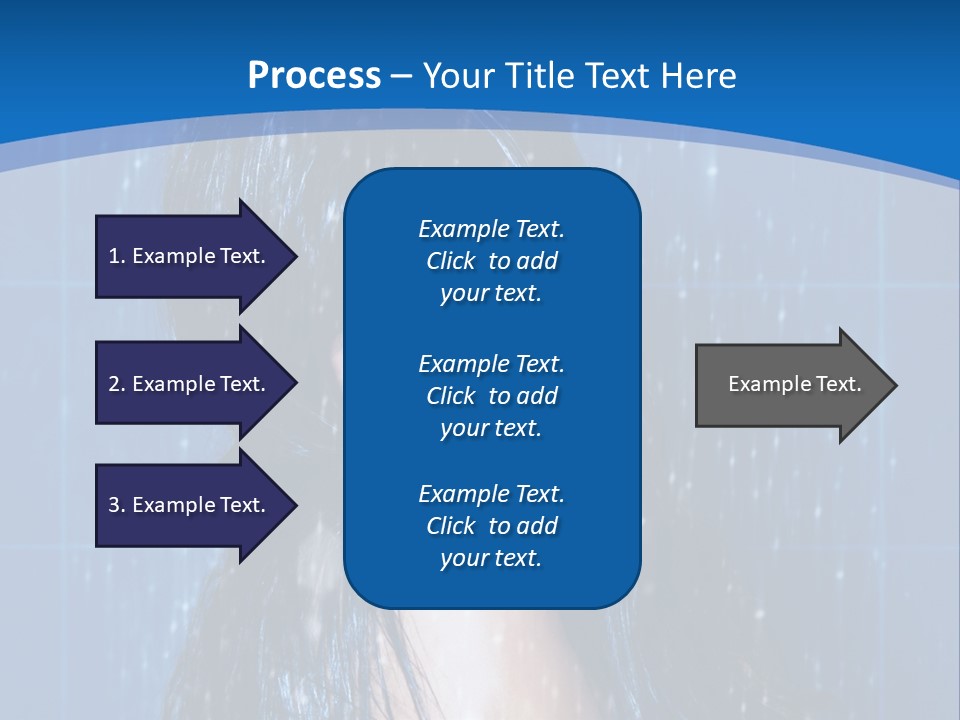 Process – Your Title Text Here

1. Example Text.

2. Example Text.

3. Example Text.

Example Text. Click to add your text.

Example Text. Click to add your text.

Example Text. Click to add your text.

Example Text.